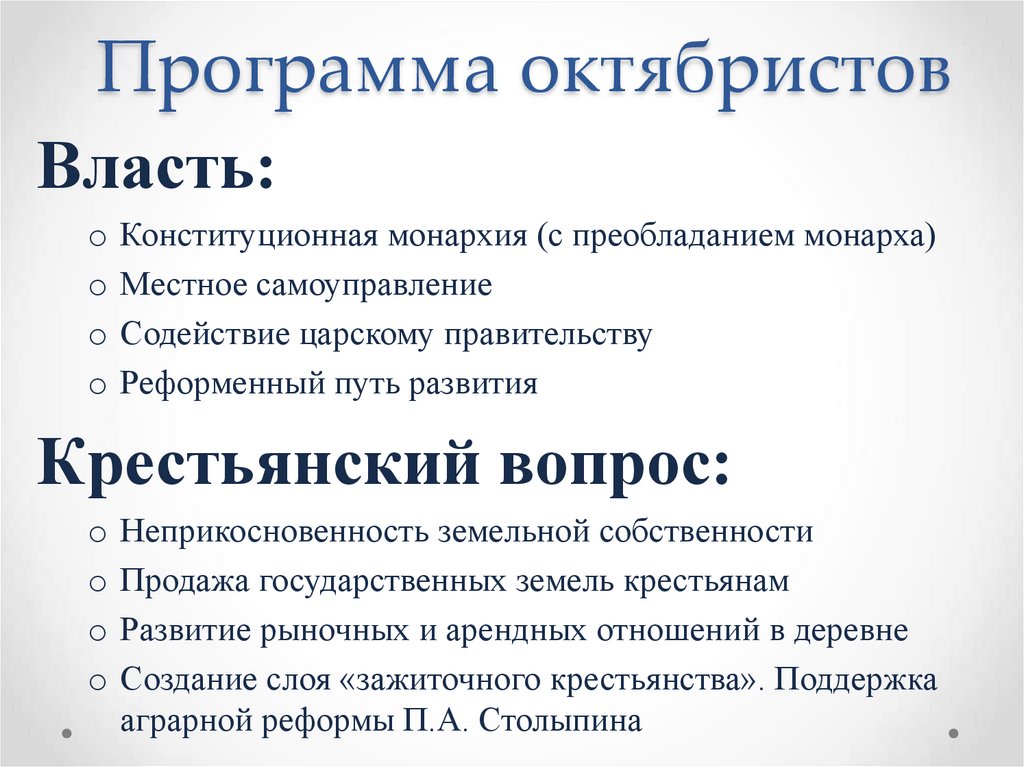 Программа октябристов

Власть:

o Конституционная монархия (с преобладанием монарха)
o Местное самоуправление
o Содействие царскому правительству
o Реформенный путь развития

Крестьянский вопрос:

o Неприкосновенность земельной собственности
o Продажа государственных земель крестьянам
o Развитие рыночных и арендных отношений в деревне
o Создание слоя «зажиточного крестьянства». Поддержка аграрной реформы П.А. Столыпина